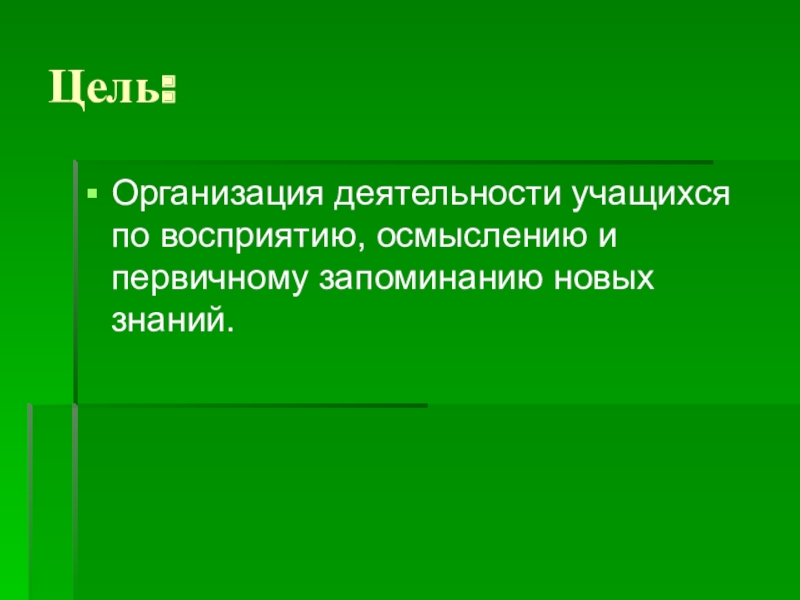 Цель:

Организация деятельности учащихся по восприятию, осмыслению и первичному запоминанию новых знаний.